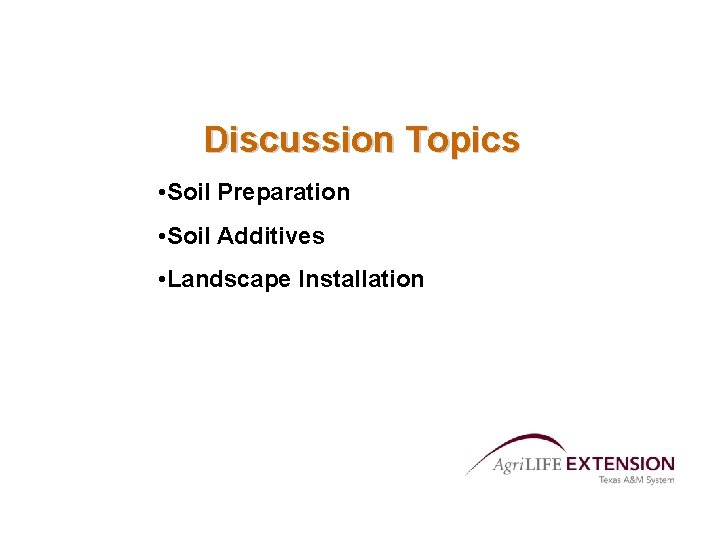 Discussion Topics

•Soil Preparation

•Soil Additives

•Landscape Installation

AgriLIFE EXTENSION
Texas A&M System